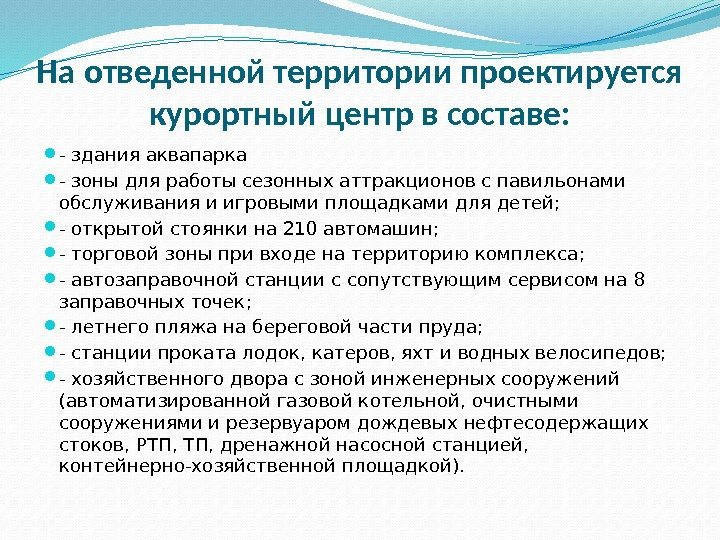 На отведенной территории проектируется курортный центр в составе:

- здания аквапарка
- зоны для работы сезонных аттракционов с павильонами обслуживания и игровыми площадками для детей;
- открытой стоянки на 210 автомашин;
- торговой зоны при входе на территорию комплекса;
- автозаправочной станции с сопутствующим сервисом на 8 заправочных точек;
- летнего пляжа на береговой части пруда;
- станции проката лодок, катеров, яхт и водных велосипедов;
- хозяйственного двора с зоной инженерных сооружений (автоматизированной газовой котельной, очистными сооружениями и резервуаром дождевых нефтесодержащих стоков, РТП, ТП, дренажной насосной станцией, контейнерно-хозяйственной площадкой).